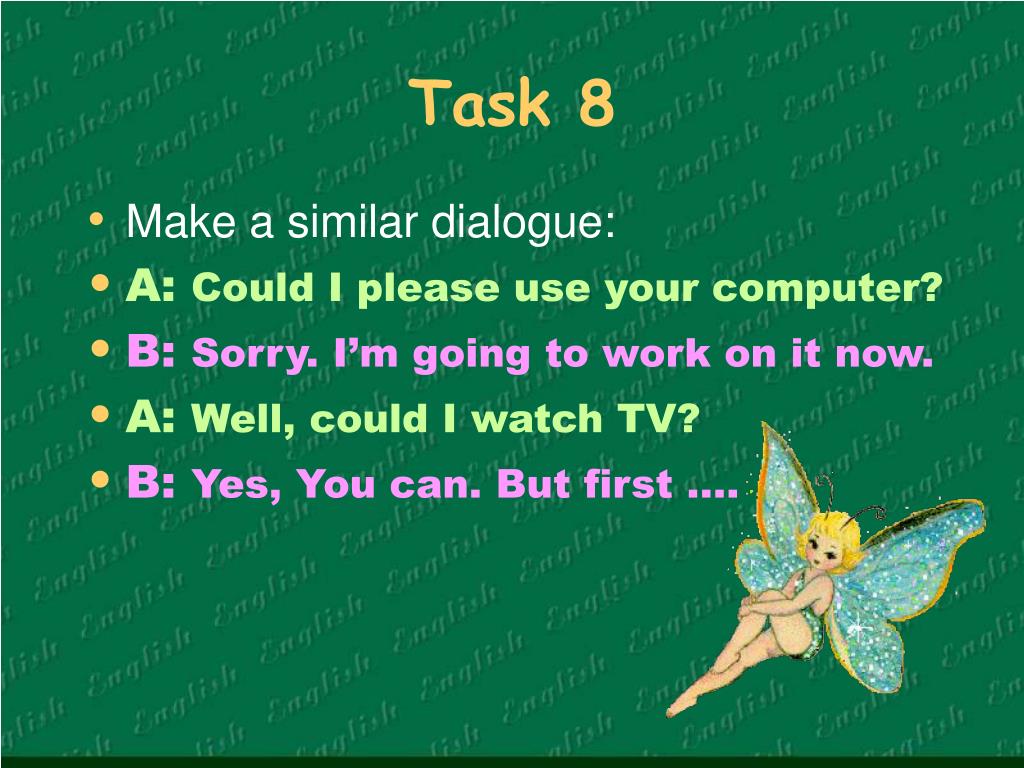 Task 8

• Make a similar dialogue:
• A: Could I please use your computer?
• B: Sorry. I'm going to work on it now.
• A: Well, could I watch TV?
• B: Yes, You can. But first ….